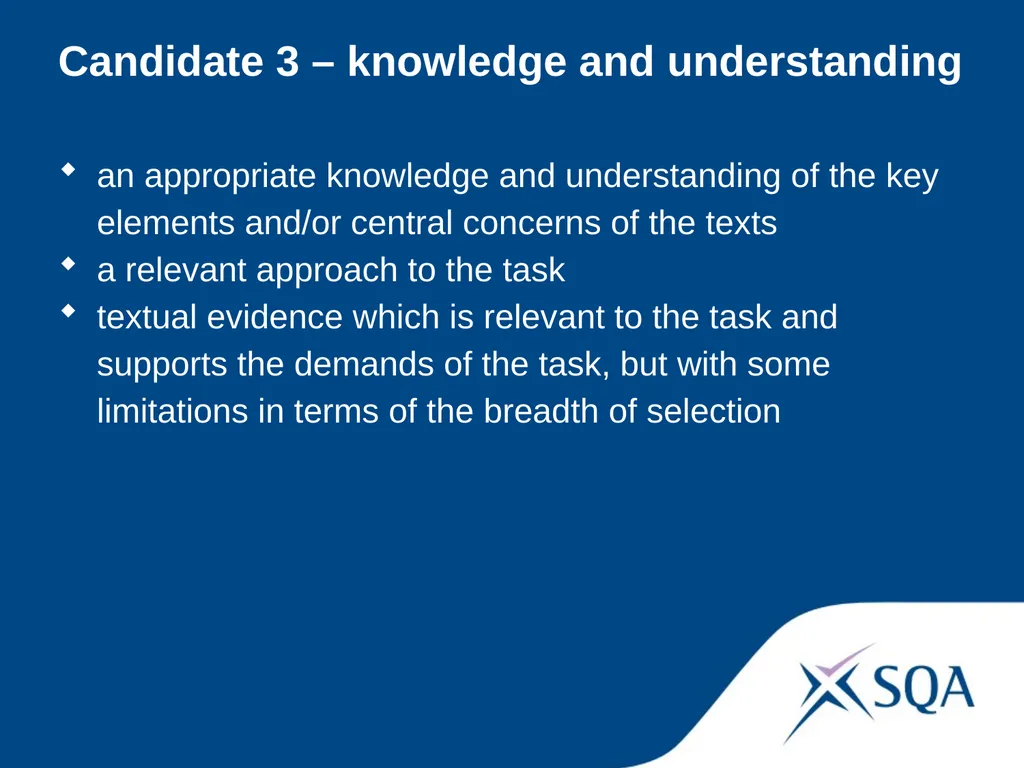 Candidate 3 – knowledge and understanding

• an appropriate knowledge and understanding of the key elements and/or central concerns of the texts
• a relevant approach to the task
• textual evidence which is relevant to the task and supports the demands of the task, but with some limitations in terms of the breadth of selection

SQA